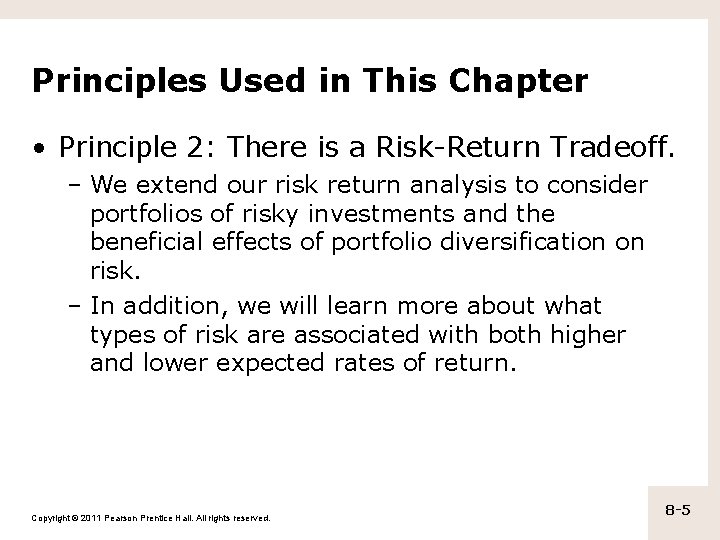 Principles Used in This Chapter

• Principle 2: There is a Risk-Return Tradeoff.

– We extend our risk return analysis to consider portfolios of risky investments and the beneficial effects of portfolio diversification on risk.

– In addition, we will learn more about what types of risk are associated with both higher and lower expected rates of return.

Copyright © 2011 Pearson Prentice Hall. All rights reserved.

8-5